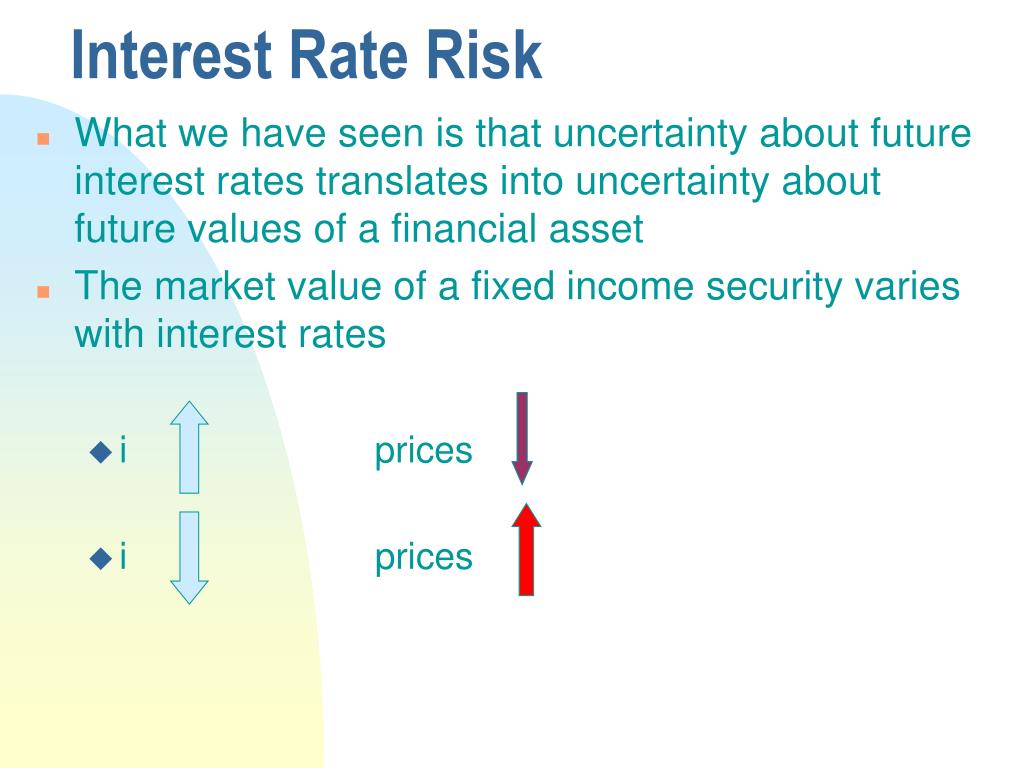 Interest Rate Risk

What we have seen is that uncertainty about future interest rates translates into uncertainty about future values of a financial asset

The market value of a fixed income security varies with interest rates

i prices

i prices